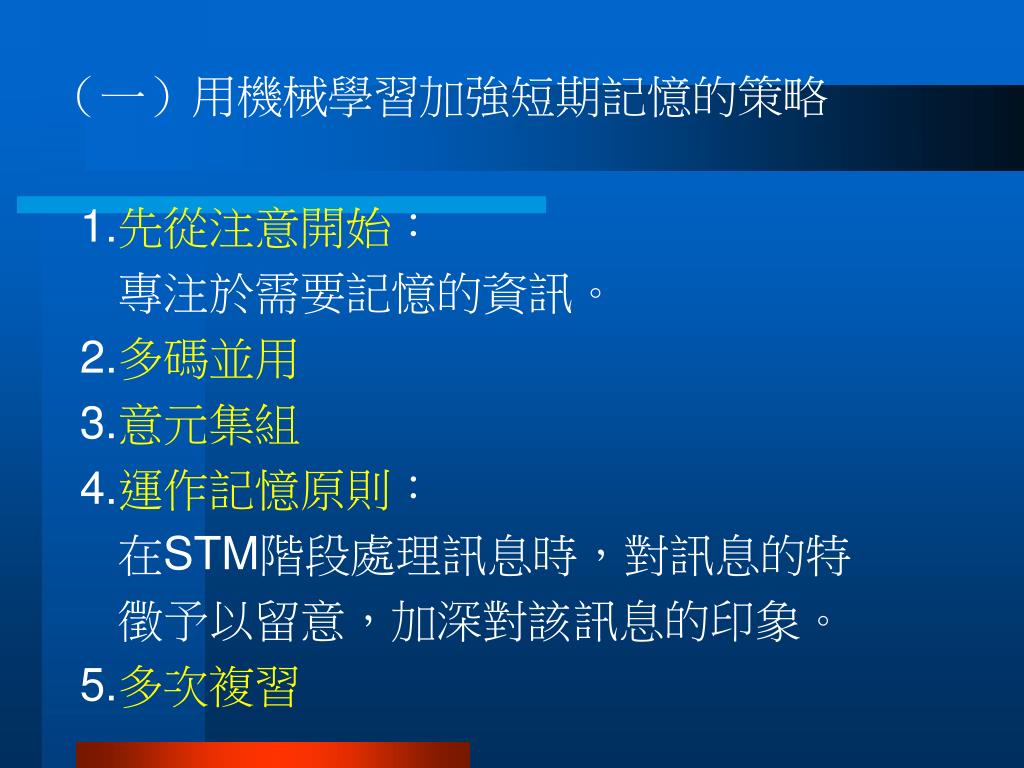 （一）用機械學習加強短期記憶的策略

1.先從注意開始：
專注於需要記憶的資訊。
2.多碼並用
3.意元集組
4.運作記憶原則：
在STM階段處理訊息時，對訊息的特徵予以留意，加深對該訊息的印象。
5.多次複習